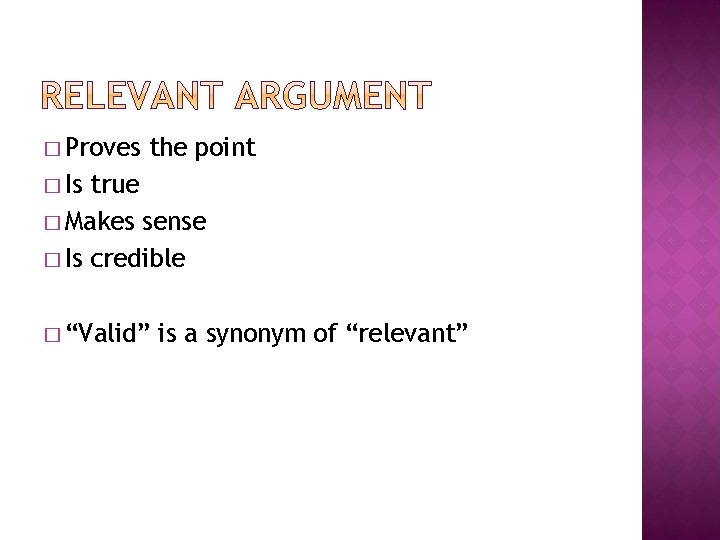 RELEVANT ARGUMENT

□ Proves the point
□ Is true
□ Makes sense
□ Is credible

□ “Valid” is a synonym of “relevant”